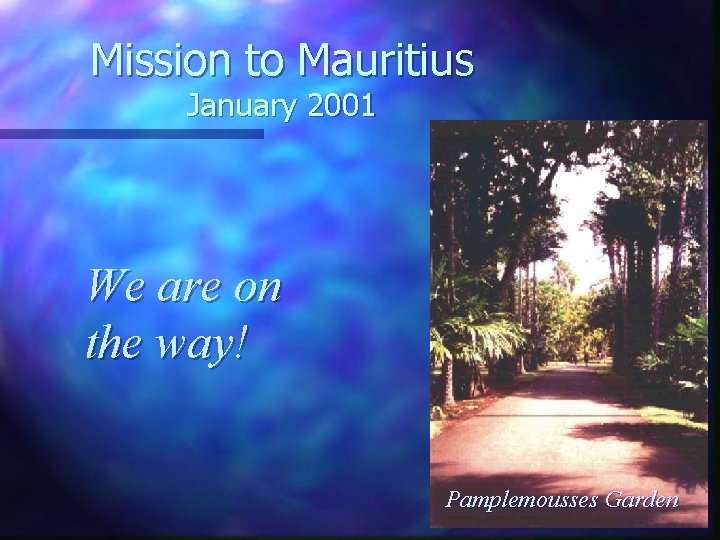 Mission to Mauritius
January 2001

We are on the way!

Pamplemousses Garden